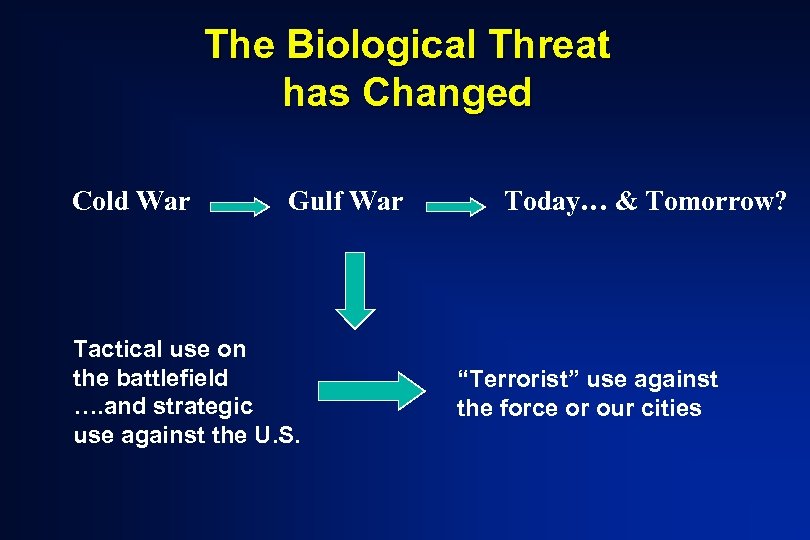 The Biological Threat has Changed

Cold War Gulf War Today… & Tomorrow?

Tactical use on the battlefield ….and strategic use against the U.S.

“Terrorist” use against the force or our cities